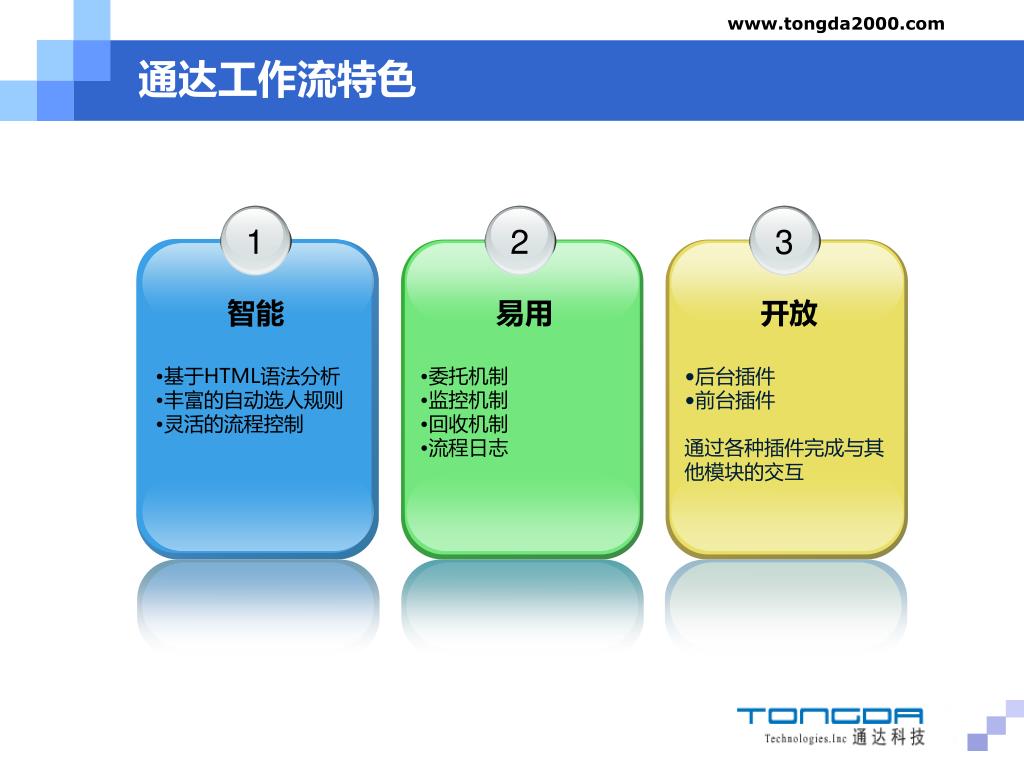 www.tongda2000.com

通达工作流特色

1

智能

•基于HTML语法分析
•丰富的自动选人规则
•灵活的流程控制

2

易用

•委托机制
•监控机制
•回收机制
•流程日志

3

开放

•后台插件
•前台插件

通过各种插件完成与其他模块的交互

TONGDA
Technologies.Inc 通达科技